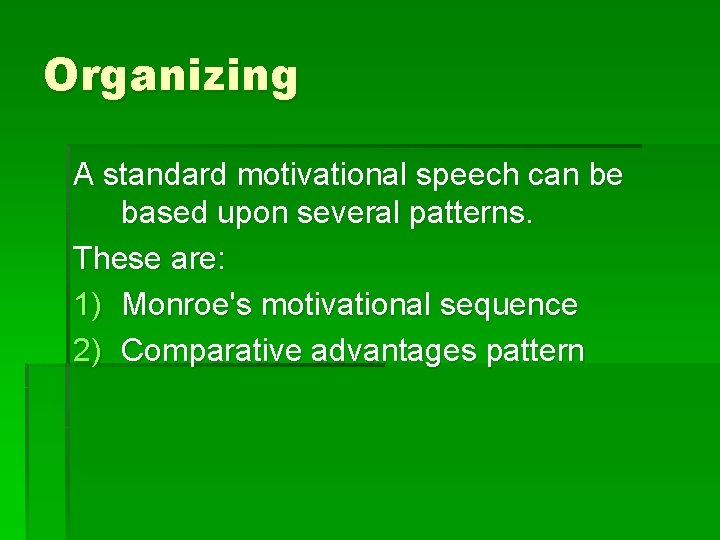 Organizing

A standard motivational speech can be based upon several patterns.

These are:

1) Monroe's motivational sequence
2) Comparative advantages pattern